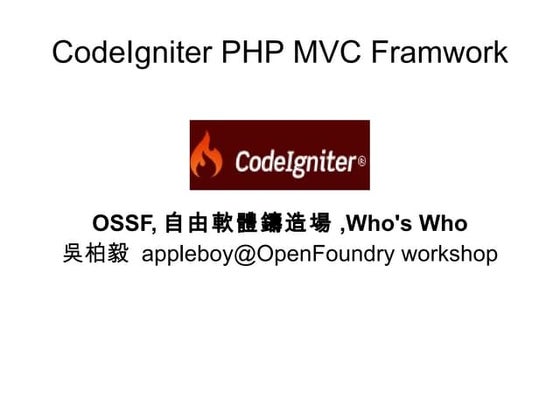 CodeIgniter PHP MVC Framwork

CodeIgniter®

OSSF, 自由軟體鑄造場 ,Who's Who
吳柏毅 appleboy@OpenFoundry workshop